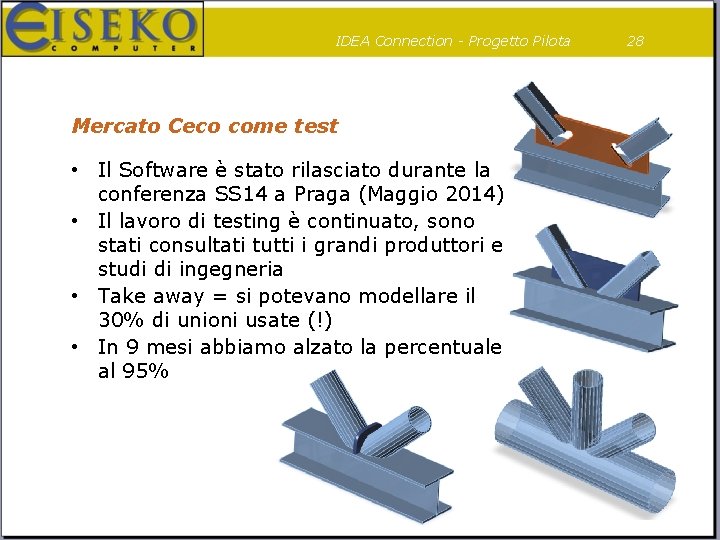 EISEKO
COMPUTER

IDEA Connection - Progetto Pilota 28

Mercato Ceco come test

• Il Software è stato rilasciato durante la conferenza SS14 a Praga (Maggio 2014)
• Il lavoro di testing è continuato, sono stati consultati tutti i grandi produttori e studi di ingegneria
• Take away = si potevano modellare il 30% di unioni usate (!)
• In 9 mesi abbiamo alzato la percentuale al 95%